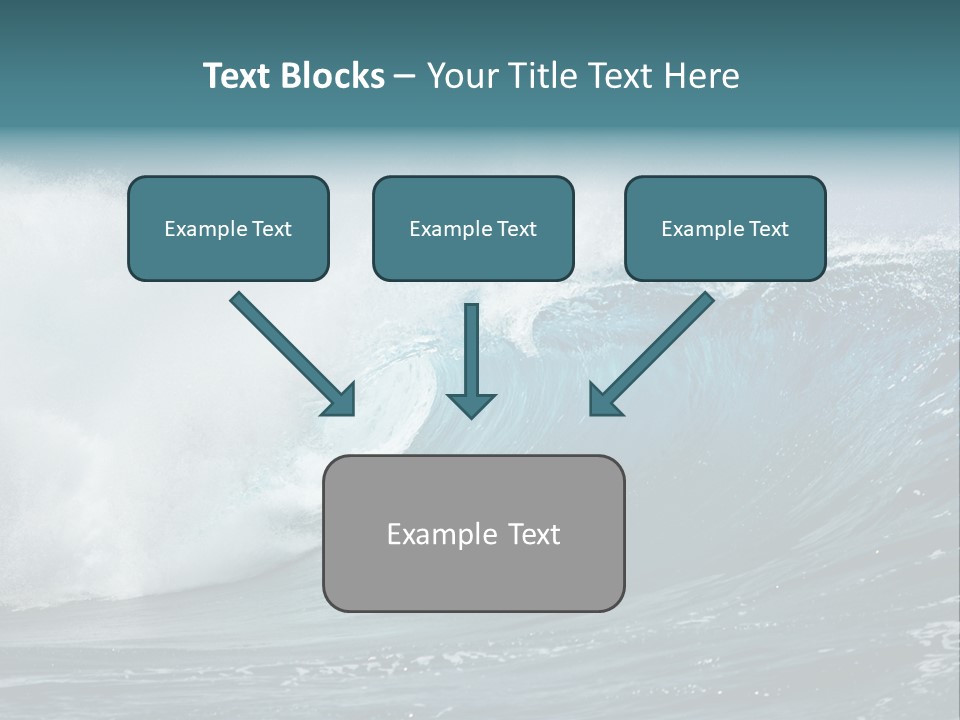 Text Blocks – Your Title Text Here

Example Text

Example Text

Example Text

Example Text